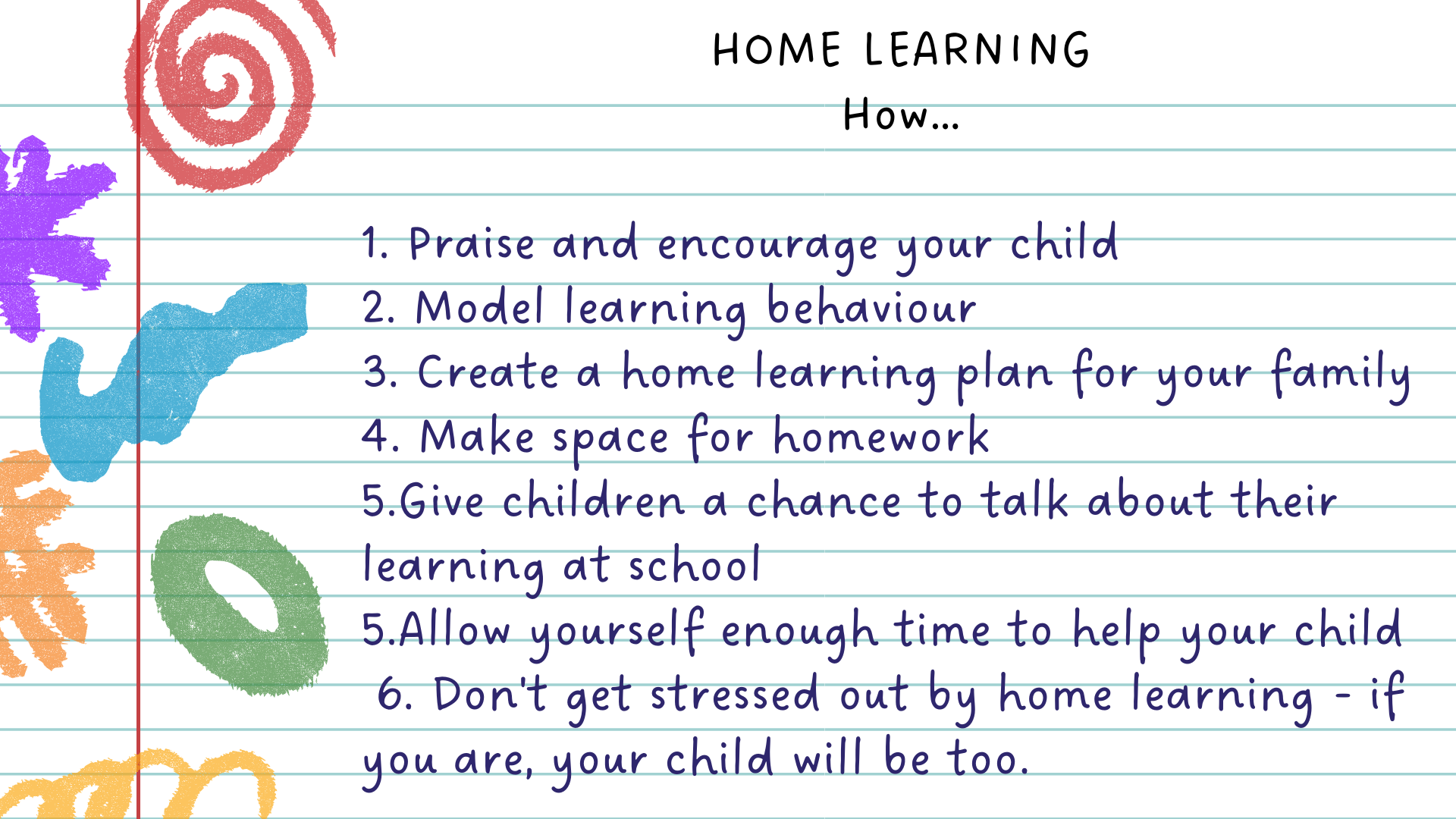 HOME LEARNING
How...

1. Praise and encourage your child
2. Model learning behaviour
3. Create a home learning plan for your family
4. Make space for homework
5.Give children a chance to talk about their learning at school
5.Allow yourself enough time to help your child
6. Don't get stressed out by home learning - if you are, your child will be too.